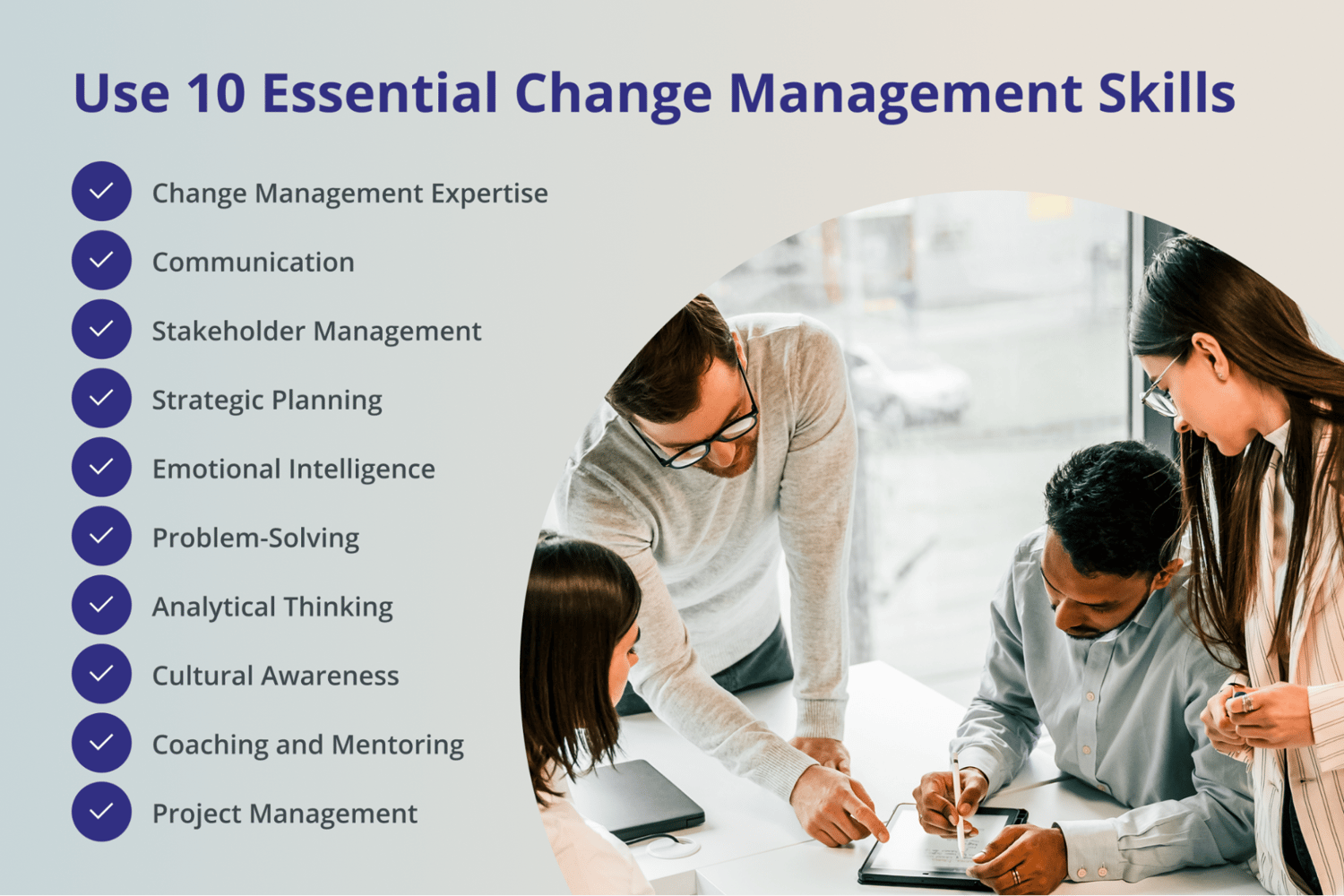 Use 10 Essential Change Management Skills

Change Management Expertise

Communication

Stakeholder Management

Strategic Planning

Emotional Intelligence

Problem-Solving

Analytical Thinking

Cultural Awareness

Coaching and Mentoring

Project Management